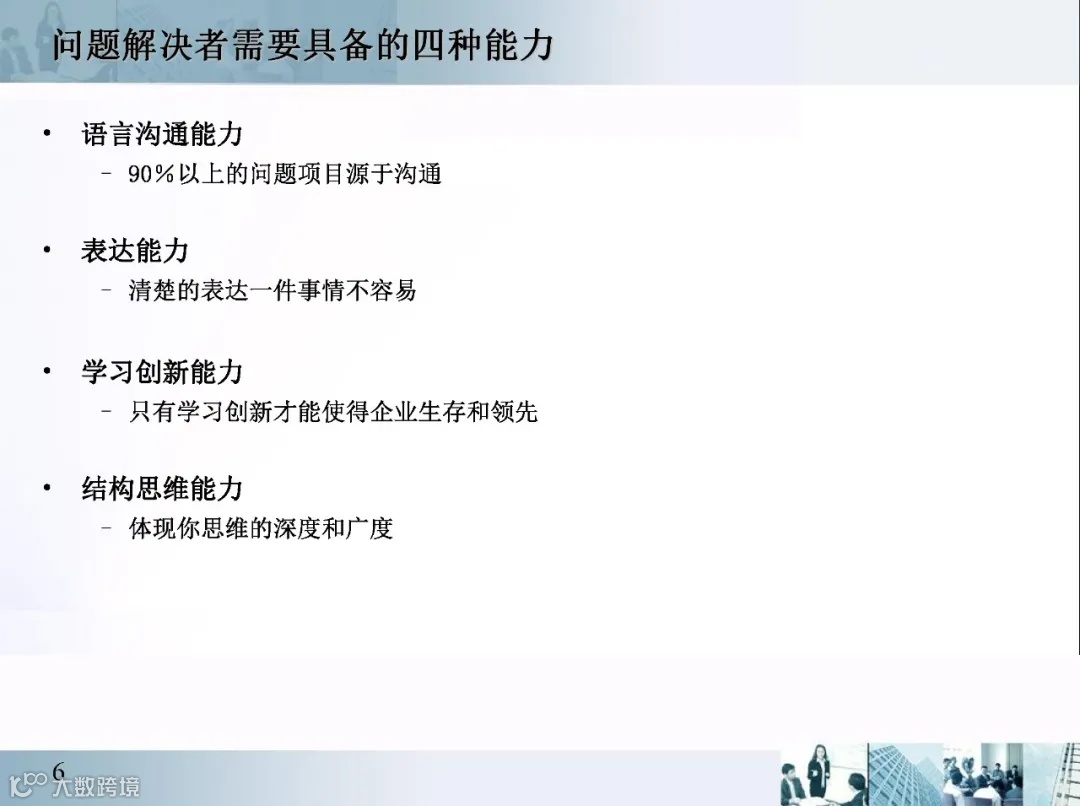 问题解决者需要具备的四种能力

• 语言沟通能力
 – 90%以上的问题项目源于沟通

• 表达能力
 – 清楚的表达一件事情不容易

• 学习创新能力
 – 只有学习创新才能使得企业生存和领先

• 结构思维能力
 – 体现你思维的深度和广度

6

大数跨境